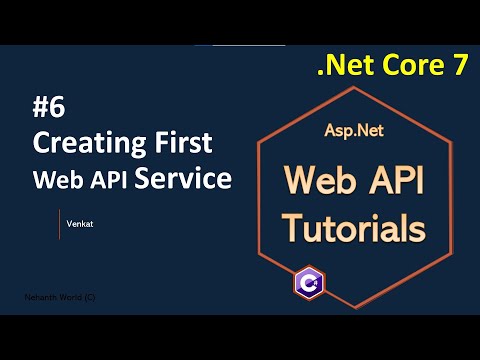 .Net Core 7

#6
Creating First
Web API Service

Venkat

Asp.Net
Web API
Tutorials

C#

Nehanth World (C)